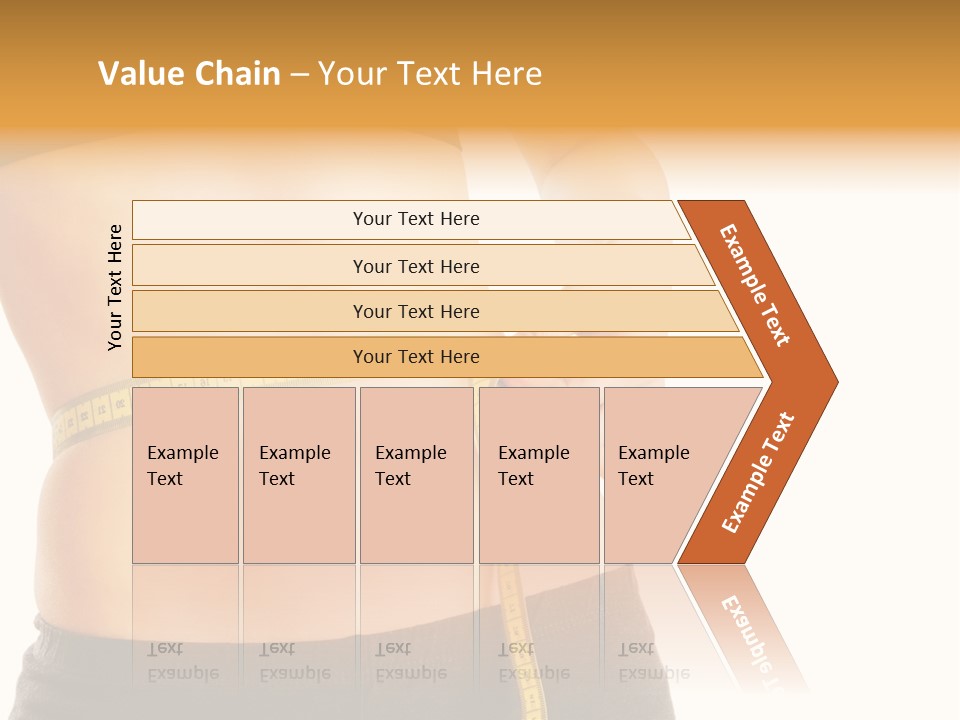 Value Chain – Your Text Here

Your Text Here

Your Text Here

Your Text Here

Your Text Here

Your Text Here

Example Text

Example Text

Example Text

Example Text

Example Text

Example Text

Example Text